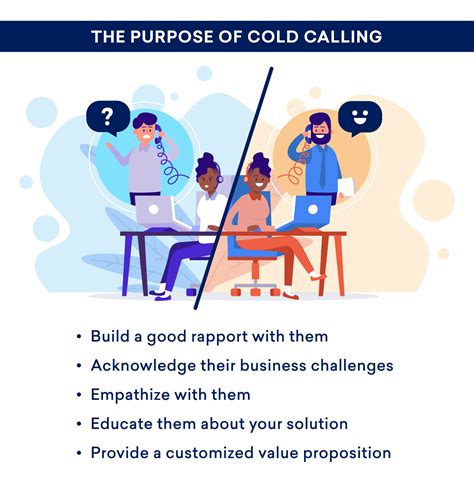 THE PURPOSE OF COLD CALLING

?

• Build a good rapport with them
• Acknowledge their business challenges
• Empathize with them
• Educate them about your solution
• Provide a customized value proposition